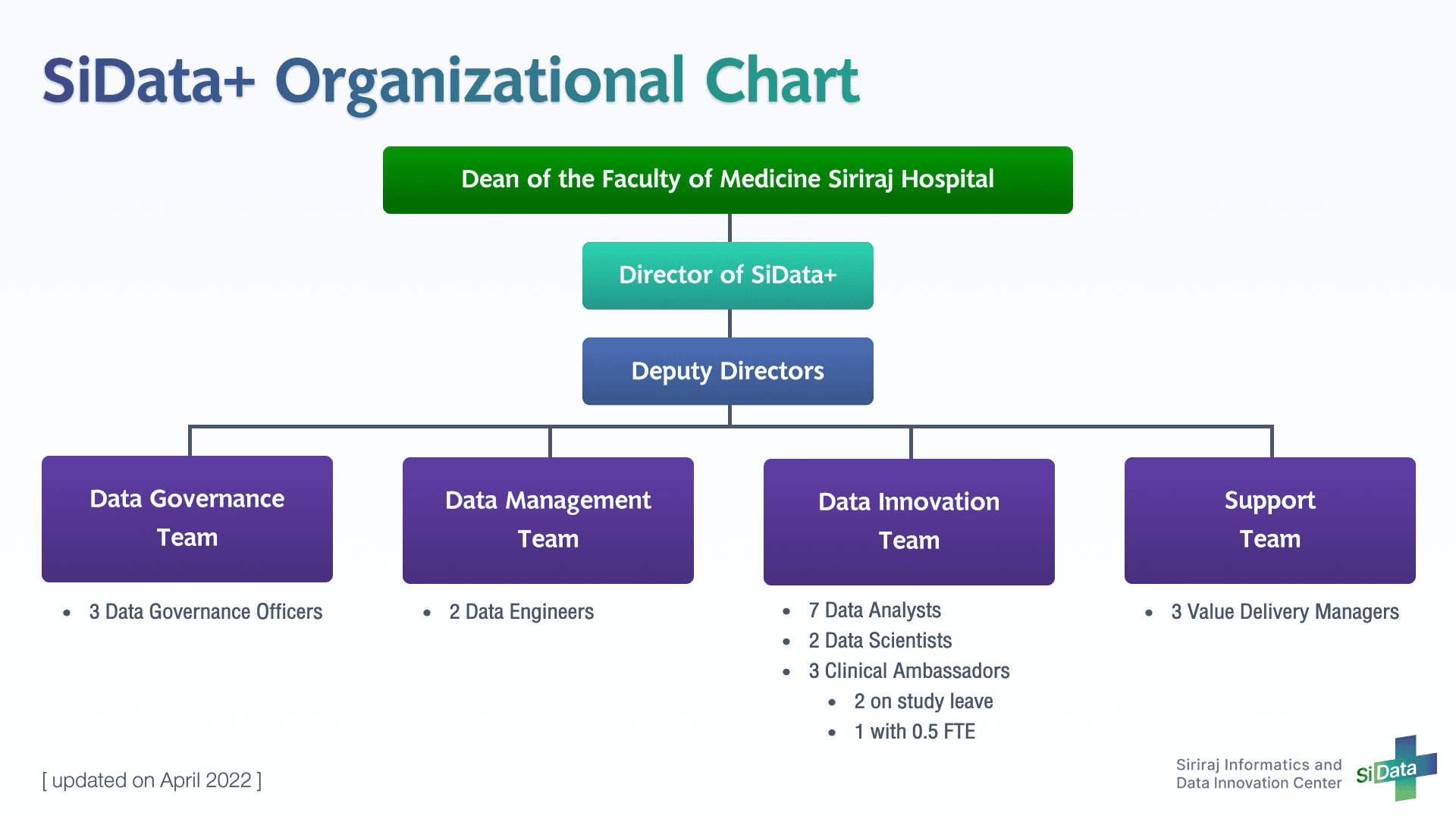 SiData+ Organizational Chart

Dean of the Faculty of Medicine Siriraj Hospital

Director of SiData+

Deputy Directors

Data Governance Team

- 3 Data Governance Officers

Data Management Team

- 2 Data Engineers

Data Innovation Team

- 7 Data Analysts
- 2 Data Scientists
- 3 Clinical Ambassadors
  - 2 on study leave
  - 1 with 0.5 FTE

Support Team

- 3 Value Delivery Managers

[ updated on April 2022 ]

Siriraj Informatics and Data Innovation Center

SiData